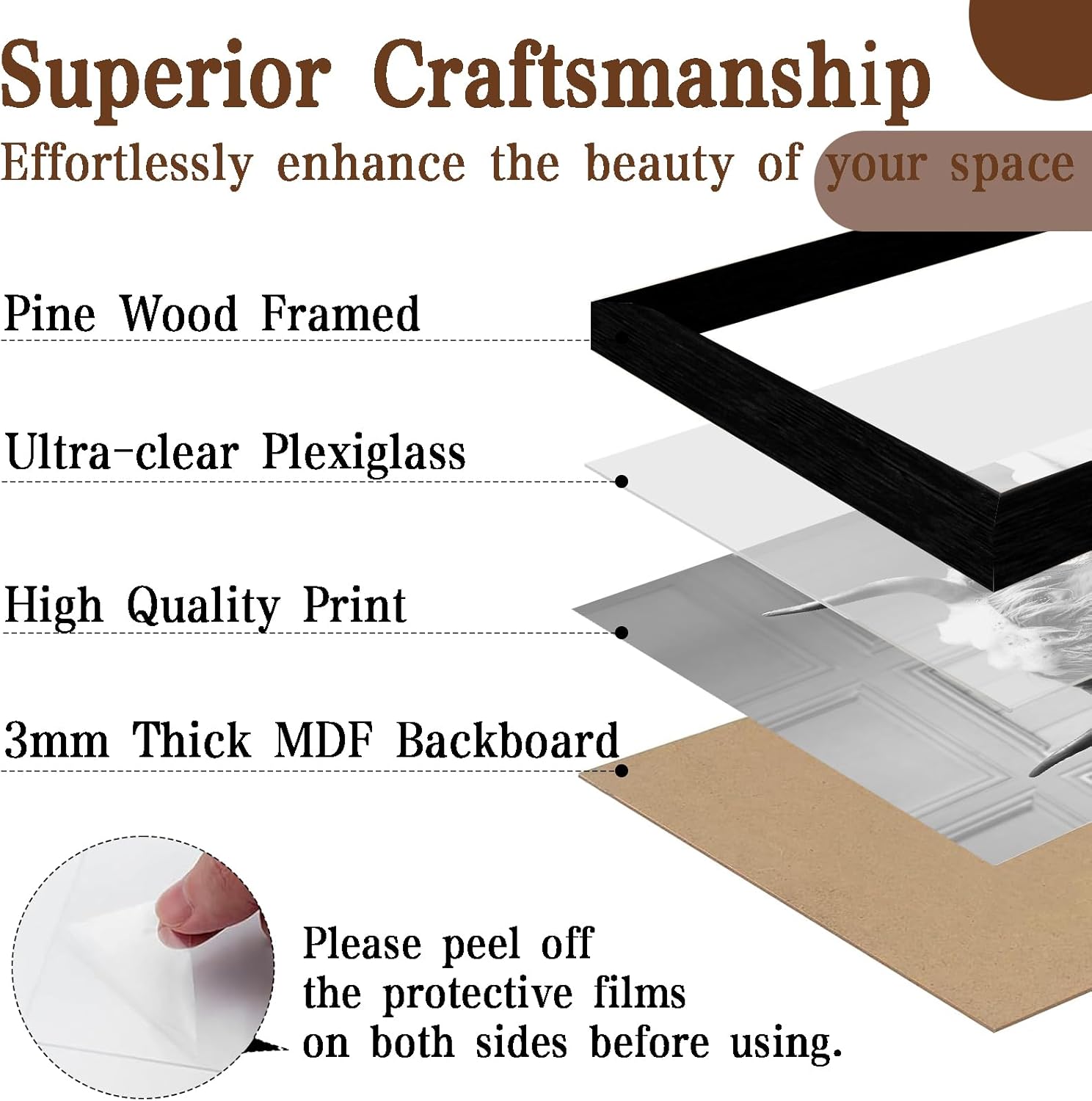 Superior Craftsmanship

Effortlessly enhance the beauty of your space

Pine Wood Framed

Ultra-clear Plexiglass

High Quality Print

3mm Thick MDF Backboard

Please peel off the protective films on both sides before using.